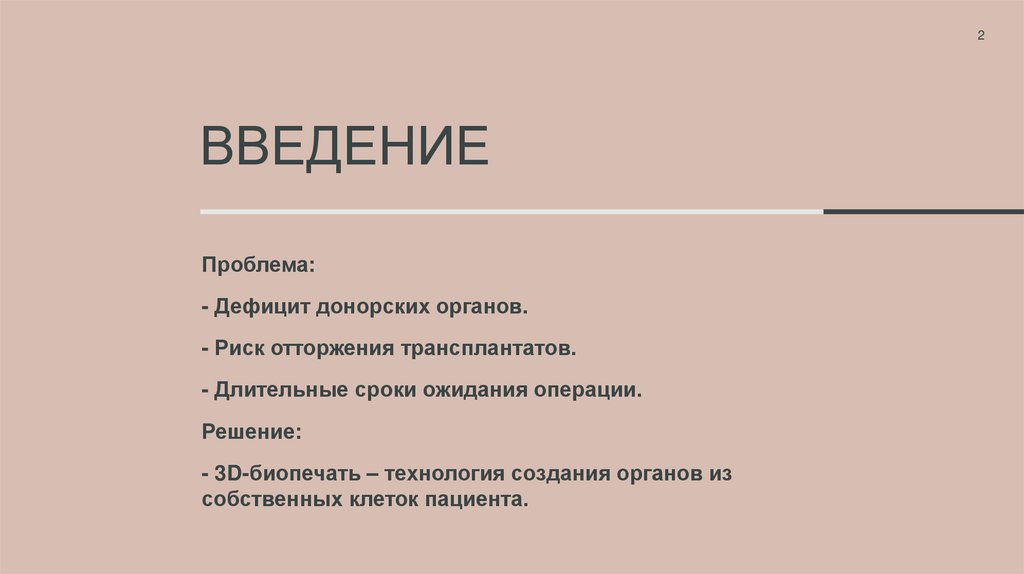 2

ВВЕДЕНИЕ

Проблема:

- Дефицит донорских органов.

- Риск отторжения трансплантатов.

- Длительные сроки ожидания операции.

Решение:

- 3D-биопечать – технология создания органов из собственных клеток пациента.